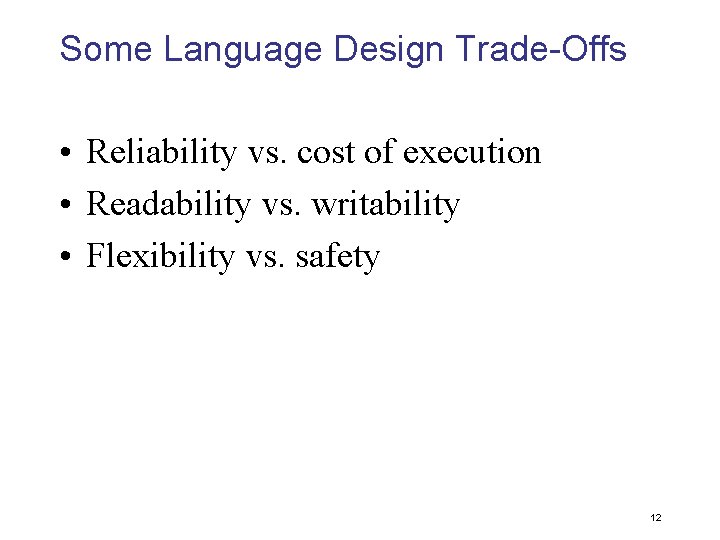 Some Language Design Trade-Offs

• Reliability vs. cost of execution
• Readability vs. writability
• Flexibility vs. safety

12